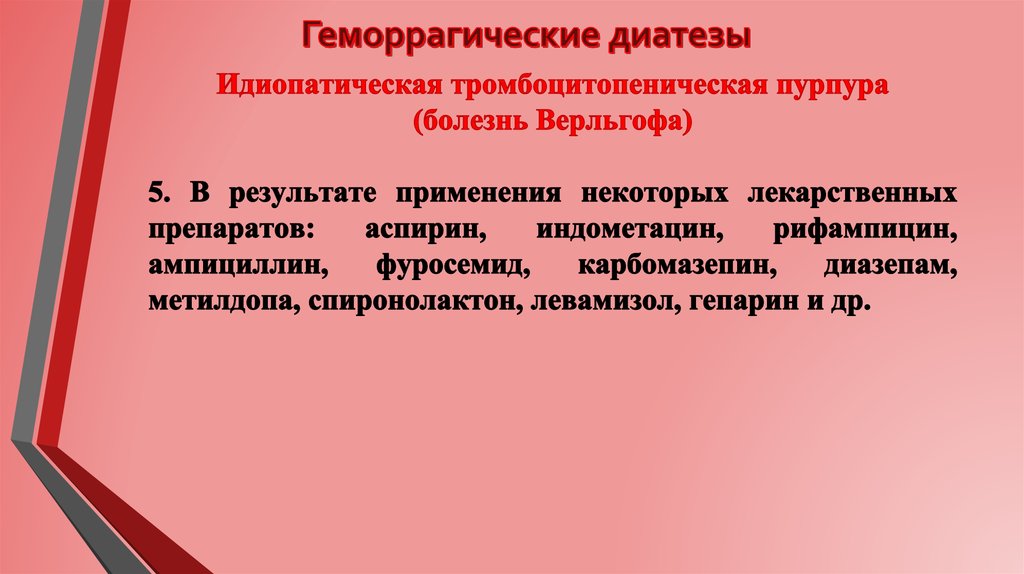 Геморрагические диатезы

Идиопатическая тромбоцитопеническая пурпура (болезнь Верльгофа)

5. В результате применения некоторых лекарственных препаратов: аспирин, индометацин, рифампицин, ампициллин, фуросемид, карбомазепин, диазепам, метилдопа, спиронолактон, левамизол, гепарин и др.